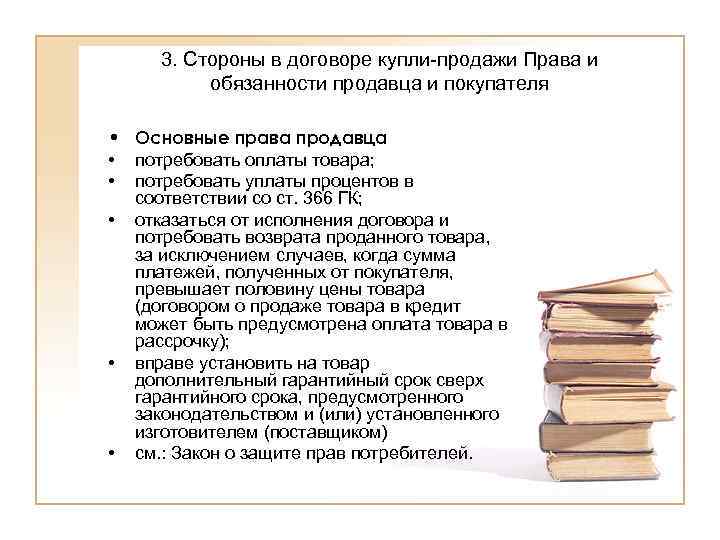 3. Стороны в договоре купли-продажи Права и обязанности продавца и покупателя

• Основные права продавца
• потребовать оплаты товара;
• потребовать уплаты процентов в соответствии со ст. 366 ГК;
• отказаться от исполнения договора и потребовать возврата проданного товара, за исключением случаев, когда сумма платежей, полученных от покупателя, превышает половину цены товара (договором о продаже товара в кредит может быть предусмотрена оплата товара в рассрочку);
• вправе установить на товар дополнительный гарантийный срок сверх гарантийного срока, предусмотренного законодательством и (или) установленного изготовителем (поставщиком)
• см.: Закон о защите прав потребителей.